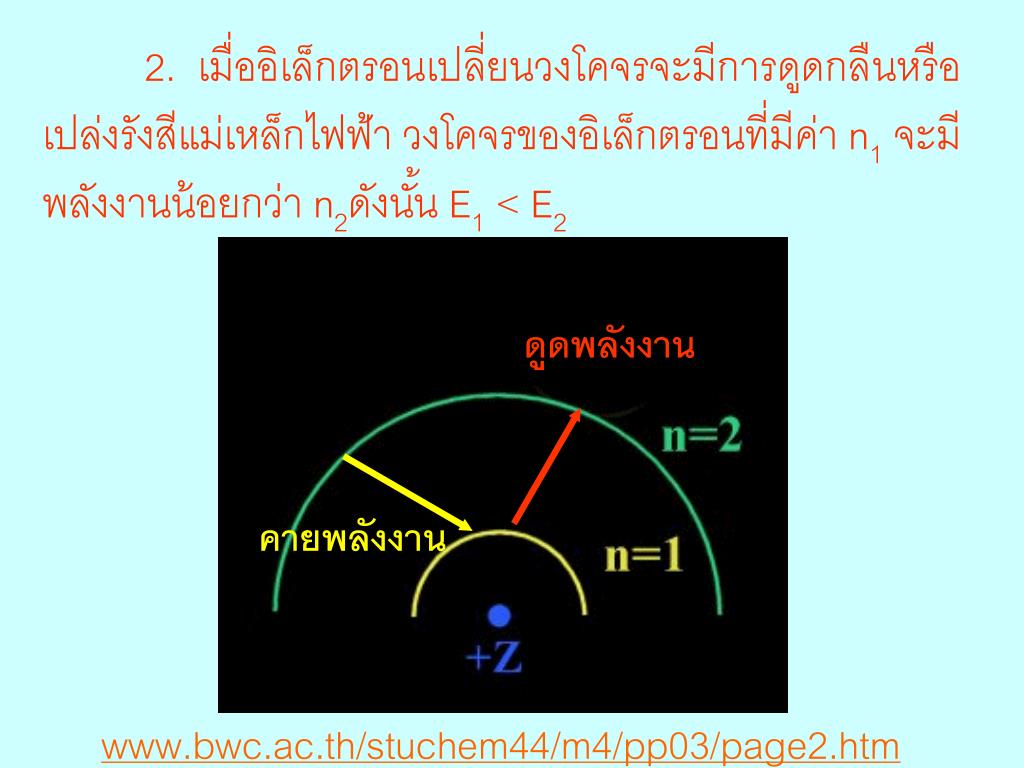 2. เมื่ออิเล็กตรอนเปลี่ยนวงโคจรจะมีการดูดกลืนหรือเปล่งรังสีแม่เหล็กไฟฟ้า วงโคจรของอิเล็กตรอนที่มีค่า $n_1$ จะมีพลังงานน้อยกว่า $n_2$ดังนั้น $E_1 < E_2$

ดูดพลังงาน

n=2

คายพลังงาน

n=1

+Z

www.bwc.ac.th/stuchem44/m4/pp03/page2.htm